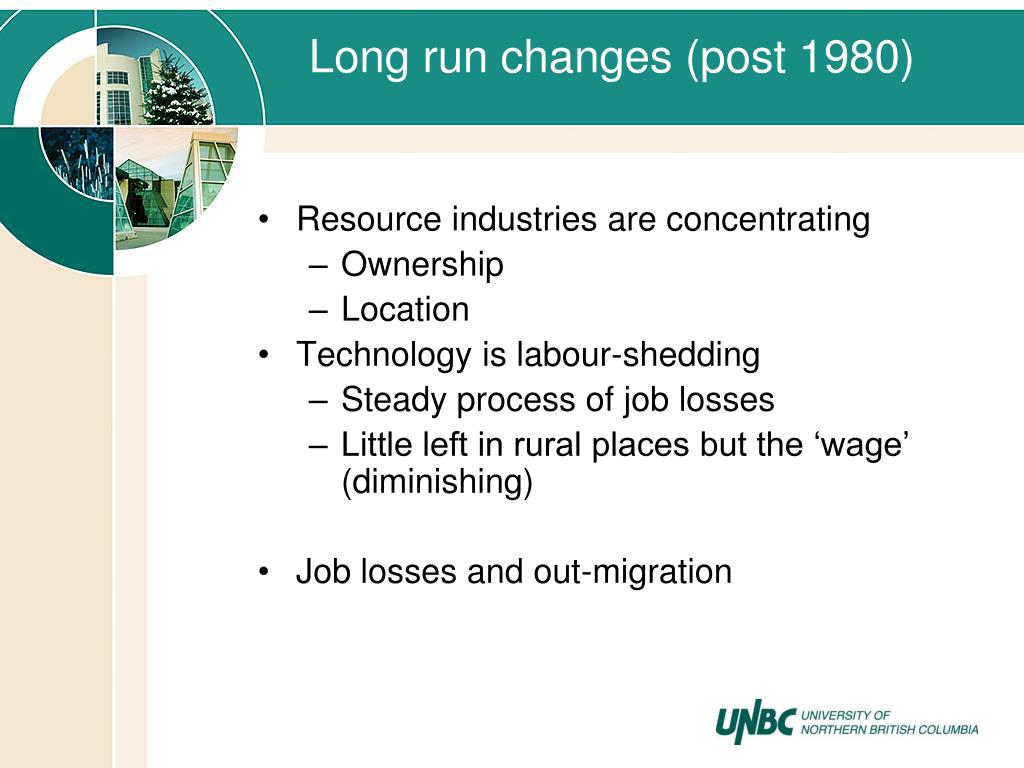 Long run changes (post 1980)

• Resource industries are concentrating
  – Ownership
  – Location
• Technology is labour-shedding
  – Steady process of job losses
  – Little left in rural places but the ‘wage’ (diminishing)

• Job losses and out-migration

UNBC UNIVERSITY OF NORTHERN BRITISH COLUMBIA